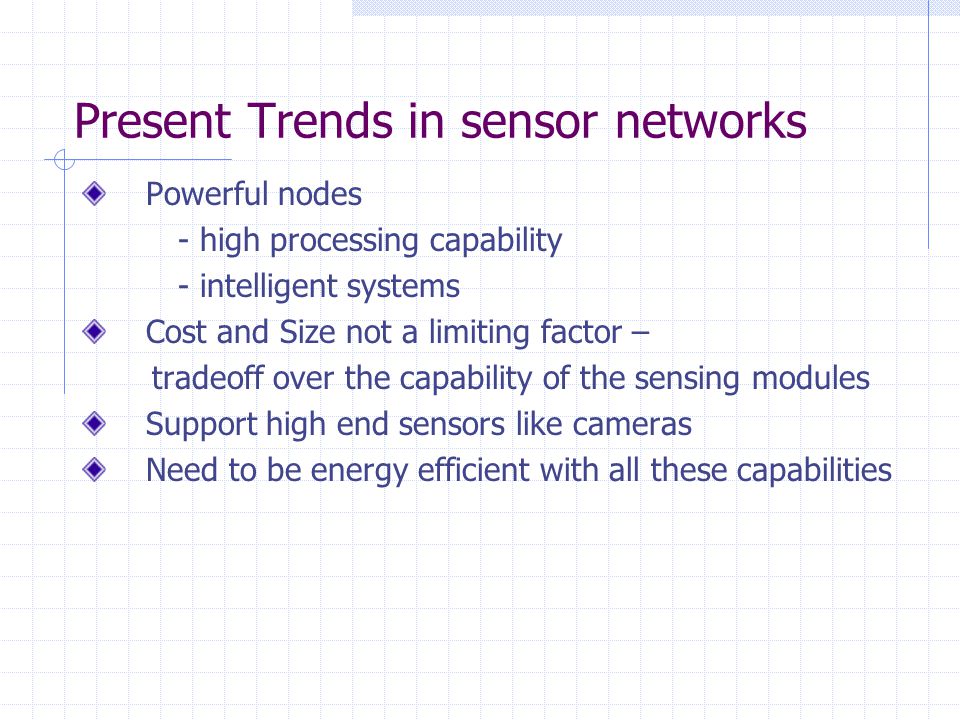 Present Trends in sensor networks

Powerful nodes
- high processing capability
- intelligent systems

Cost and Size not a limiting factor – tradeoff over the capability of the sensing modules

Support high end sensors like cameras

Need to be energy efficient with all these capabilities